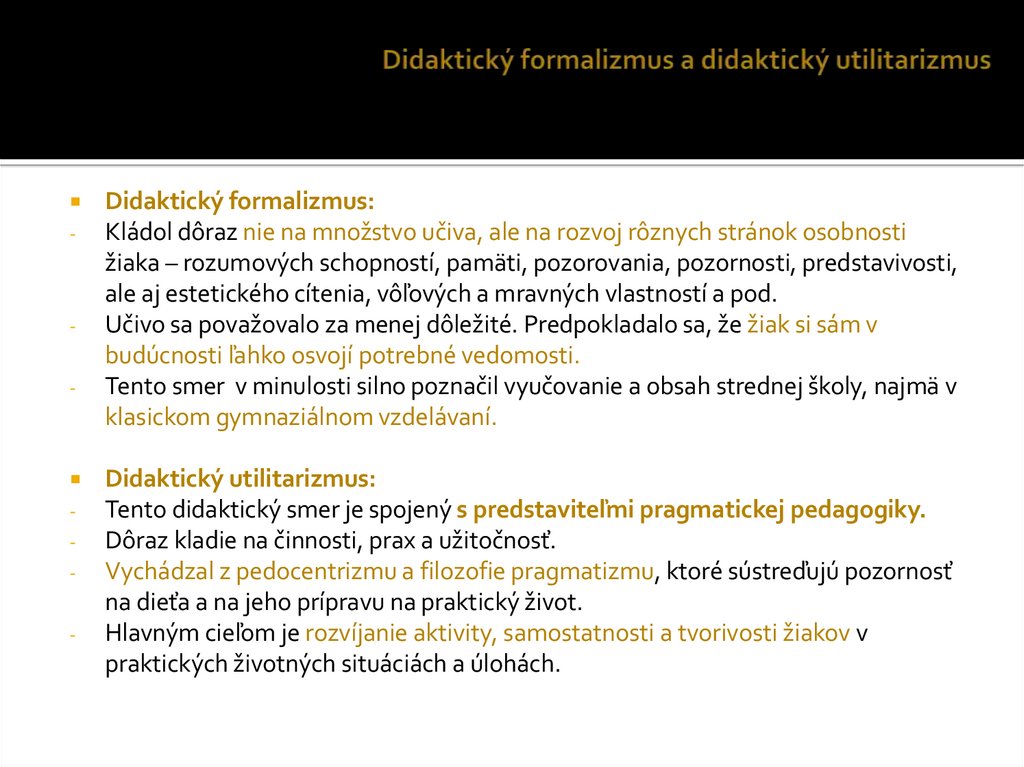 Didaktický formalizmus a didaktický utilitarizmus

▪ Didaktický formalizmus:
- Kládol dôraz nie na množstvo učiva, ale na rozvoj rôznych stránok osobnosti žiaka – rozumových schopností, pamäti, pozorovania, pozornosti, predstavivosti, ale aj estetického cítenia, vôľových a mravných vlastností a pod.
- Učivo sa považovalo za menej dôležité. Predpokladalo sa, že žiak si sám v budúcnosti ľahko osvojí potrebné vedomosti.
- Tento smer v minulosti silno poznačil vyučovanie a obsah strednej školy, najmä v klasickom gymnaziálnom vzdelávaní.

▪ Didaktický utilitarizmus:
- Tento didaktický smer je spojený s predstaviteľmi pragmatickej pedagogiky.
- Dôraz kladie na činnosti, prax a užitočnosť.
- Vychádzal z pedocentrizmu a filozofie pragmatizmu, ktoré sústreďujú pozornosť na dieťa a na jeho prípravu na praktický život.
- Hlavným cieľom je rozvíjanie aktivity, samostatnosti a tvorivosti žiakov v praktických životných situáciách a úlohách.